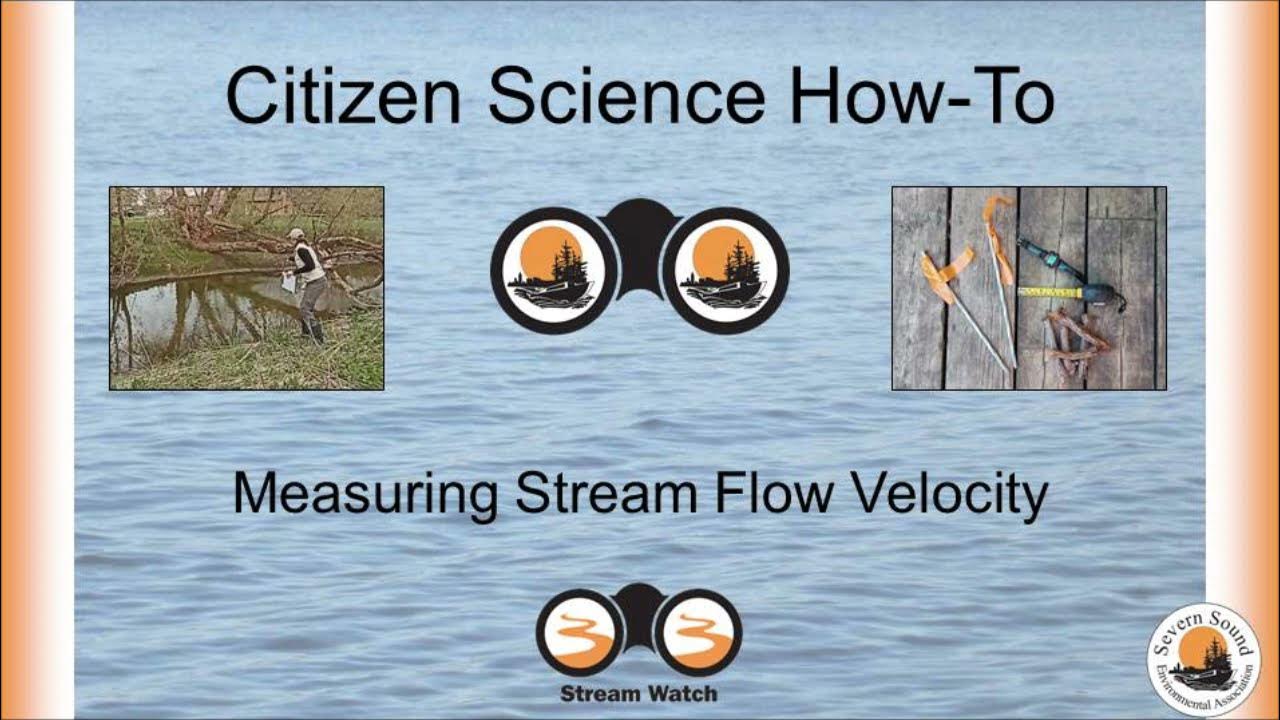 Citizen Science How-To

Measuring Stream Flow Velocity

Stream Watch

Severn Sound Environmental Association